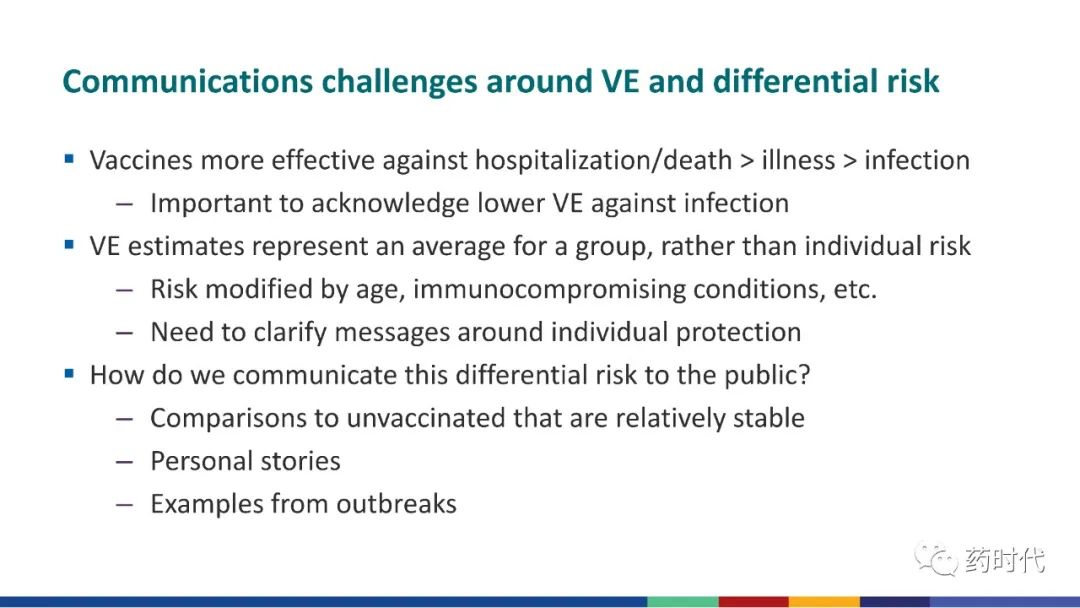 Communications challenges around VE and differential risk

▪ Vaccines more effective against hospitalization/death > illness > infection
– Important to acknowledge lower VE against infection
▪ VE estimates represent an average for a group, rather than individual risk
– Risk modified by age, immunocompromising conditions, etc.
– Need to clarify messages around individual protection
▪ How do we communicate this differential risk to the public?
– Comparisons to unvaccinated that are relatively stable
– Personal stories
– Examples from outbreaks

药时代